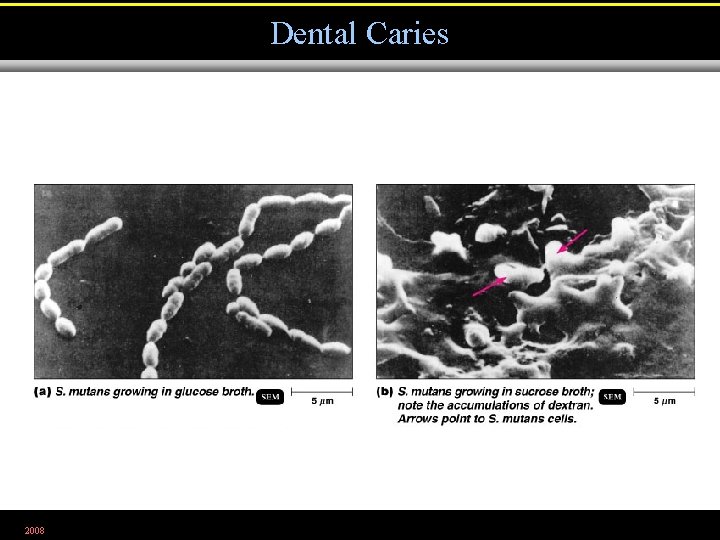 Dental Caries

(a) S. mutans growing in glucose broth. SEM 5 $\mu$m

(b) S. mutans growing in sucrose broth; note the accumulations of dextran. Arrows point to S. mutans cells. SEM 5 $\mu$m

2008